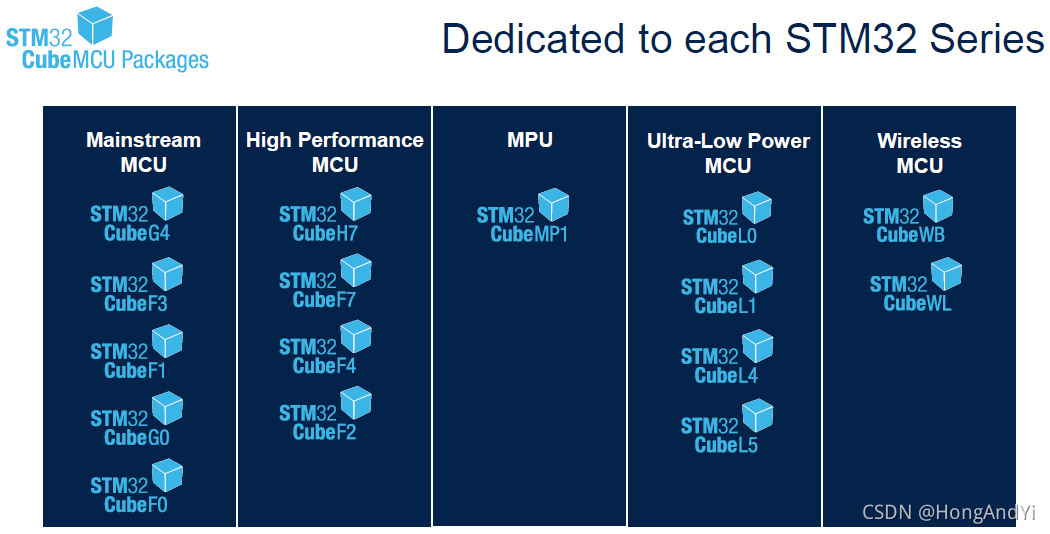 STM32 CubeMCU Packages

Dedicated to each STM32 Series

Mainstream MCU

STM32 CubeG4

STM32 CubeF3

STM32 CubeF1

STM32 CubeG0

STM32 CubeF0

High Performance MCU

STM32 CubeH7

STM32 CubeF7

STM32 CubeF4

STM32 CubeF2

MPU

STM32 CubeMP1

Ultra-Low Power MCU

STM32 CubeL0

STM32 CubeL1

STM32 CubeL4

STM32 CubeL5

Wireless MCU

STM32 CubeWB

STM32 CubeWL

CSDN @HongAndYi